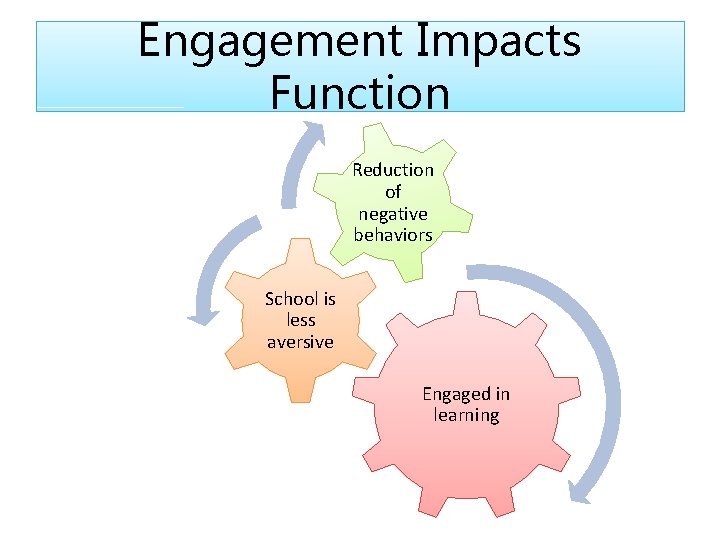 Engagement Impacts Function

Reduction of negative behaviors

School is less aversive

Engaged in learning